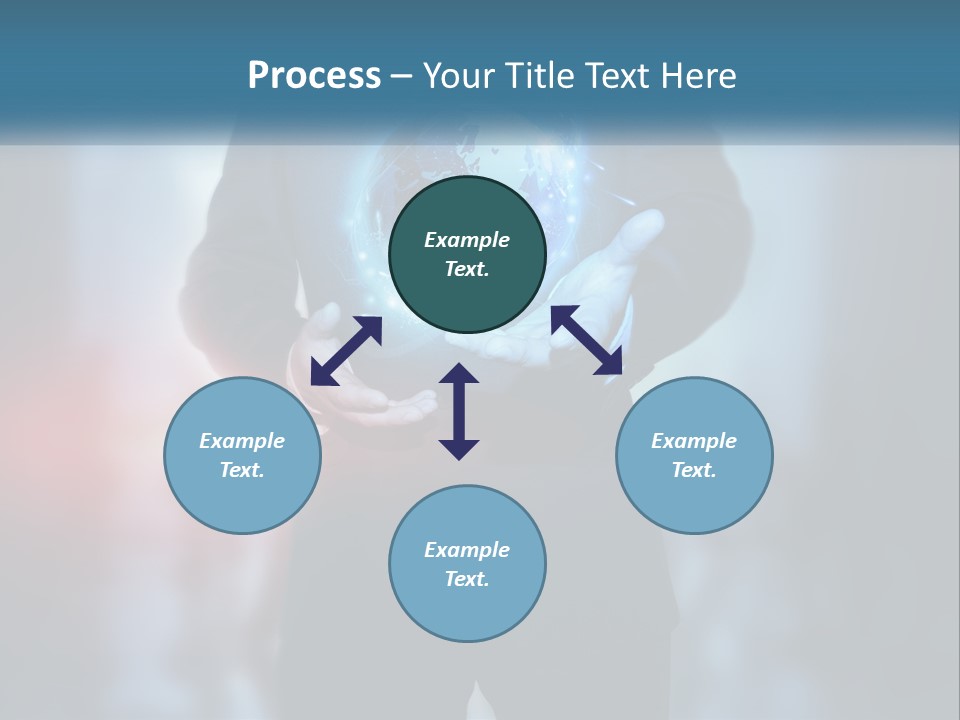 Process – Your Title Text Here

Example Text.

Example Text.

Example Text.

Example Text.